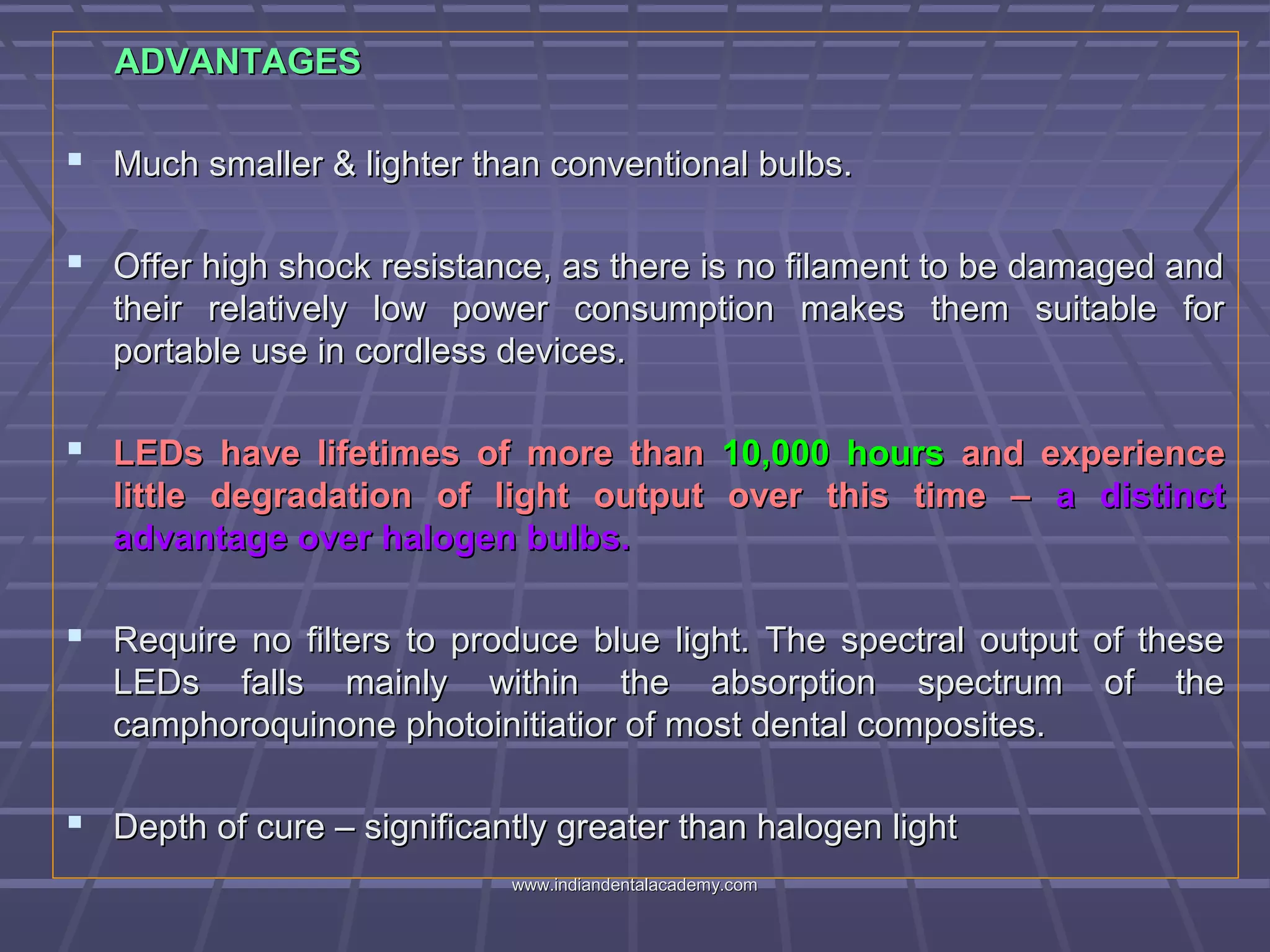 ADVANTAGES

Much smaller & lighter than conventional bulbs.

Offer high shock resistance, as there is no filament to be damaged and their relatively low power consumption makes them suitable for portable use in cordless devices.

LEDs have lifetimes of more than 10,000 hours and experience little degradation of light output over this time – a distinct advantage over halogen bulbs.

Require no filters to produce blue light. The spectral output of these LEDs falls mainly within the absorption spectrum of the camphoroquinone photoinitiatior of most dental composites.

Depth of cure – significantly greater than halogen light

www.indiandentalacademy.com